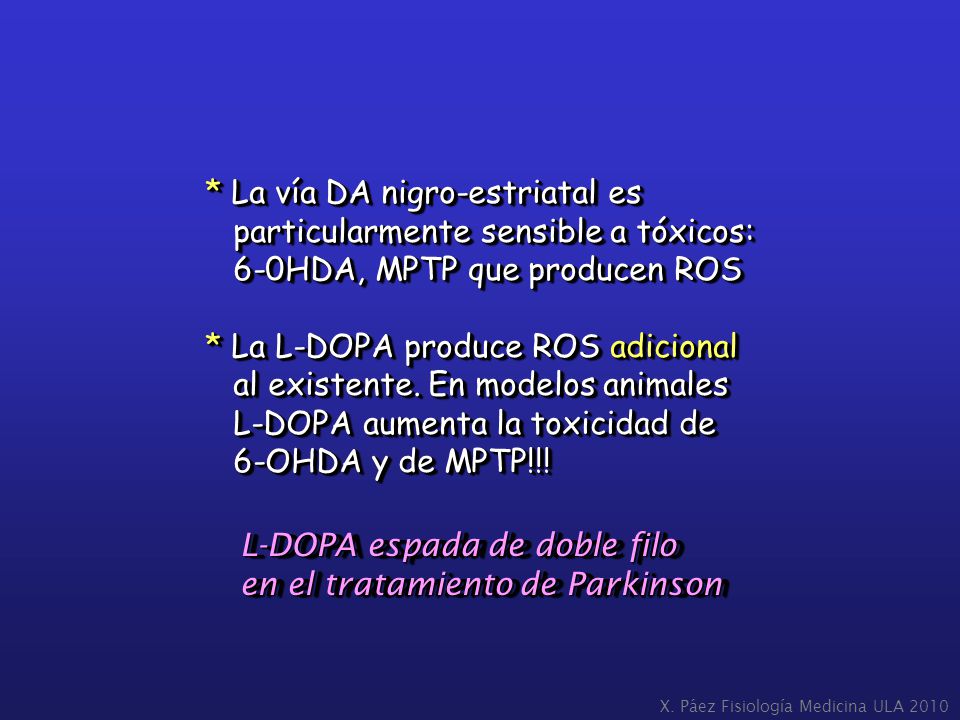 * La vía DA nigro-estriatal es particularmente sensible a tóxicos: 6-0HDA, MPTP que producen ROS

* La L-DOPA produce ROS adicional al existente. En modelos animales L-DOPA aumenta la toxicidad de 6-OHDA y de MPTP!!!

L-DOPA espada de doble filo en el tratamiento de Parkinson

X. Páez Fisiología Medicina ULA 2010